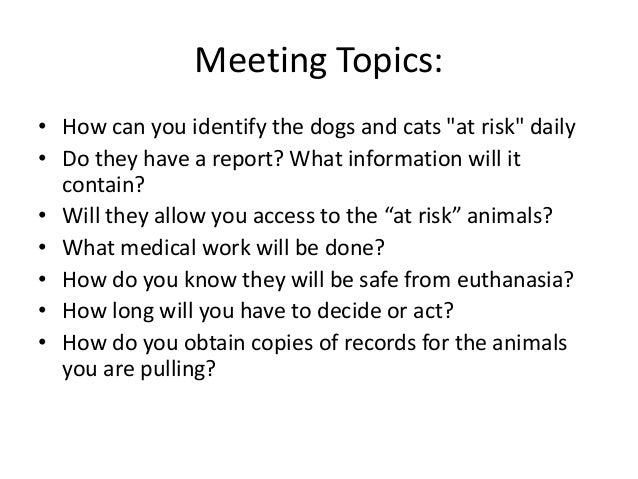 Meeting Topics:

• How can you identify the dogs and cats "at risk" daily
• Do they have a report? What information will it contain?
• Will they allow you access to the “at risk” animals?
• What medical work will be done?
• How do you know they will be safe from euthanasia?
• How long will you have to decide or act?
• How do you obtain copies of records for the animals you are pulling?